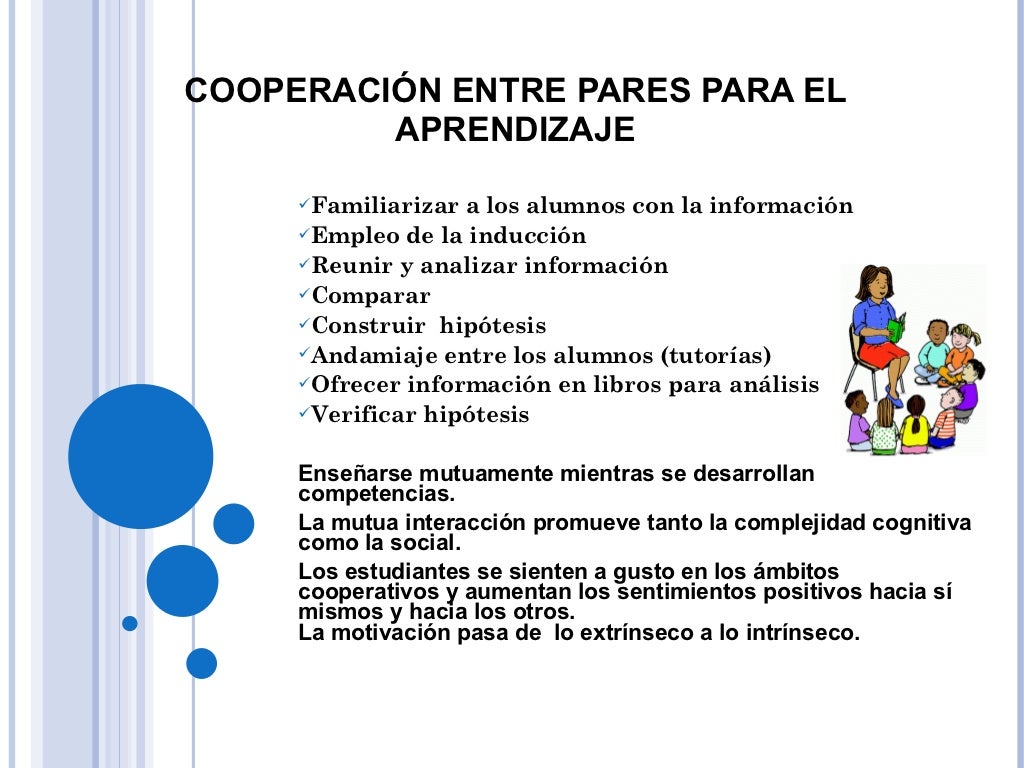 COOPERACIÓN ENTRE PARES PARA EL APRENDIZAJE

✓Familiarizar a los alumnos con la información
✓Empleo de la inducción
✓Reunir y analizar información
✓Comparar
✓Construir hipótesis
✓Andamiaje entre los alumnos (tutorías)
✓Ofrecer información en libros para análisis
✓Verificar hipótesis

Enseñarse mutuamente mientras se desarrollan competencias.

La mutua interacción promueve tanto la complejidad cognitiva como la social.

Los estudiantes se sienten a gusto en los ámbitos cooperativos y aumentan los sentimientos positivos hacia sí mismos y hacia los otros.
La motivación pasa de lo extrínseco a lo intrínseco.